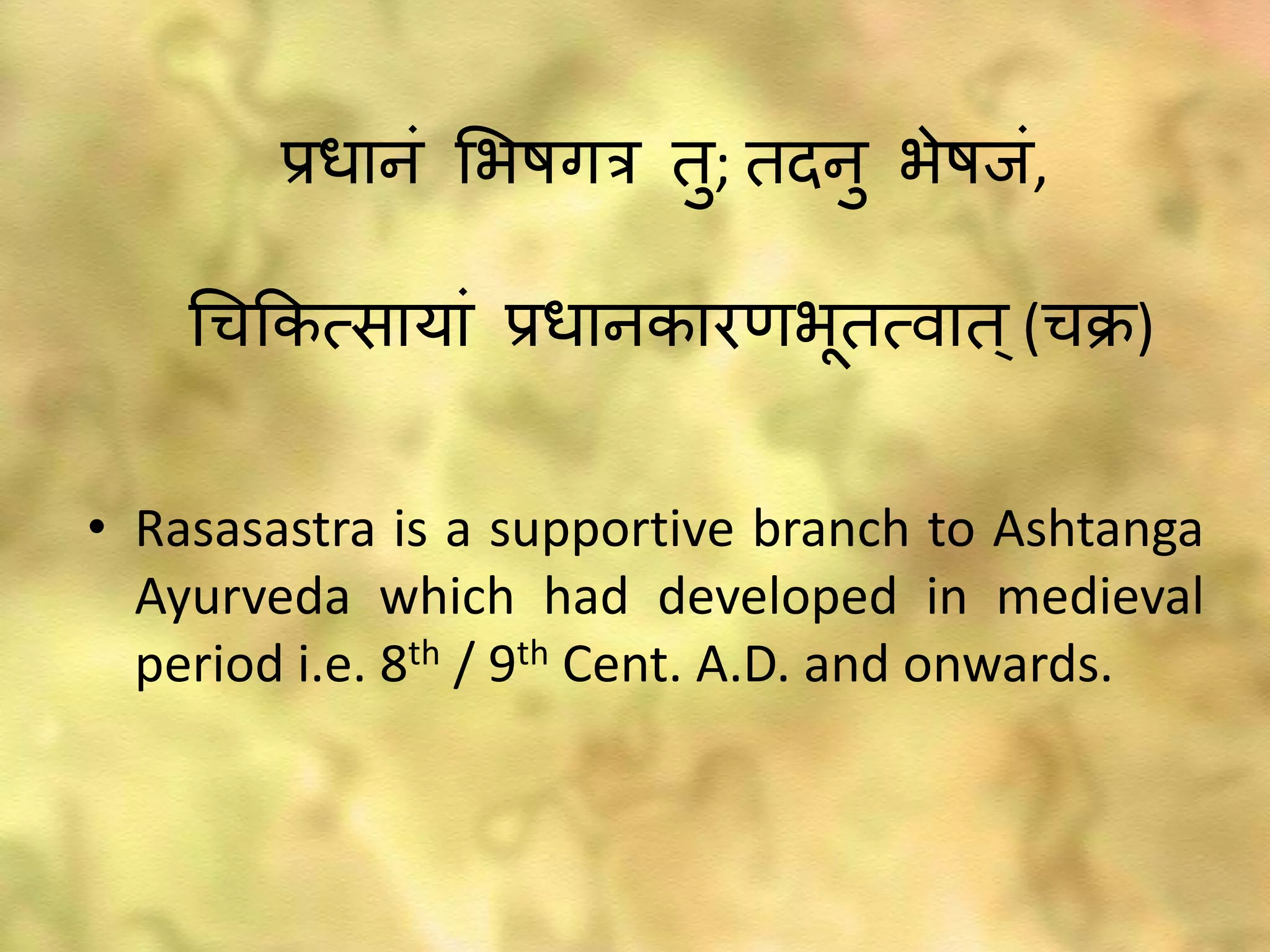 प्रधानं भिषगत्र तु; तदनु भेषजं,

चिकित्सायां प्रधानकारणभूतत्वात् (चक्र)

• Rasasastra is a supportive branch to Ashtanga Ayurveda which had developed in medieval period i.e. 8$^{th}$ / 9$^{th}$ Cent. A.D. and onwards.